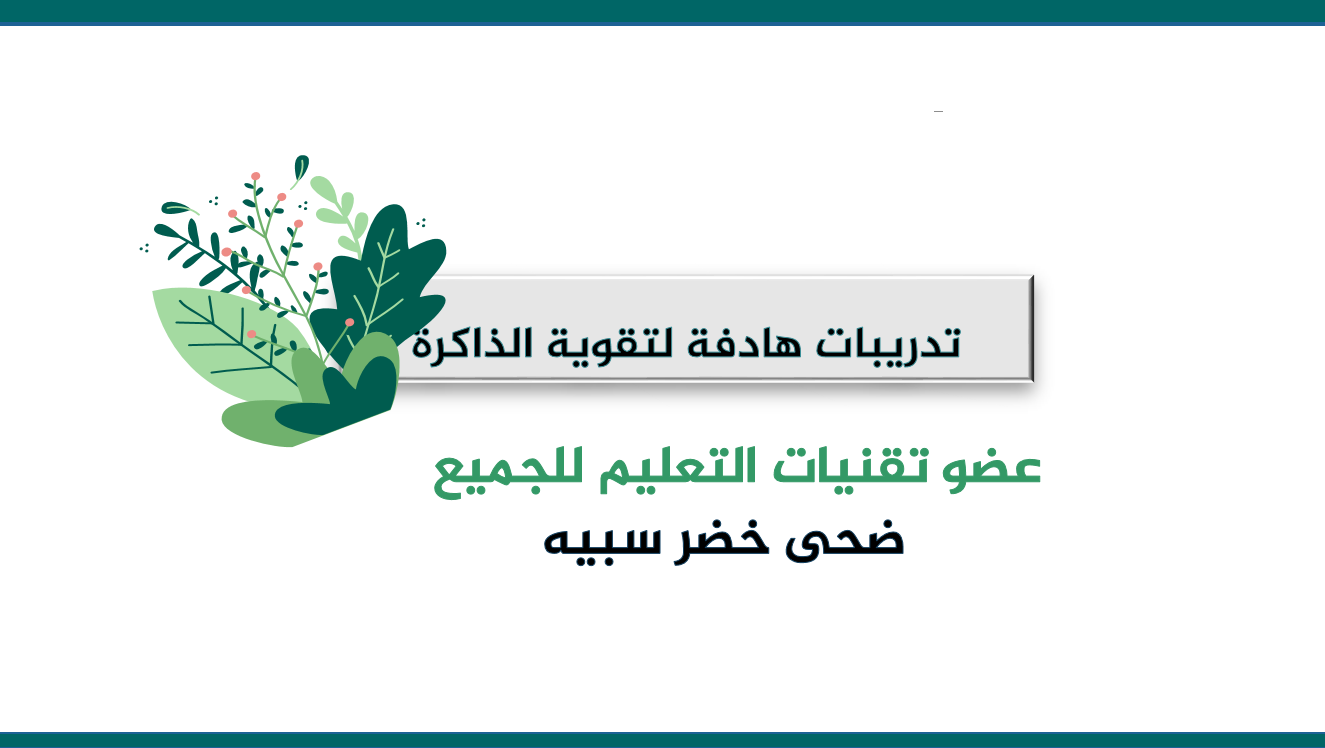 تدريبات هادفة لتقوية الذاكرة

عضو تقنيات التعليم للجميع

ضحى خضر سبيه